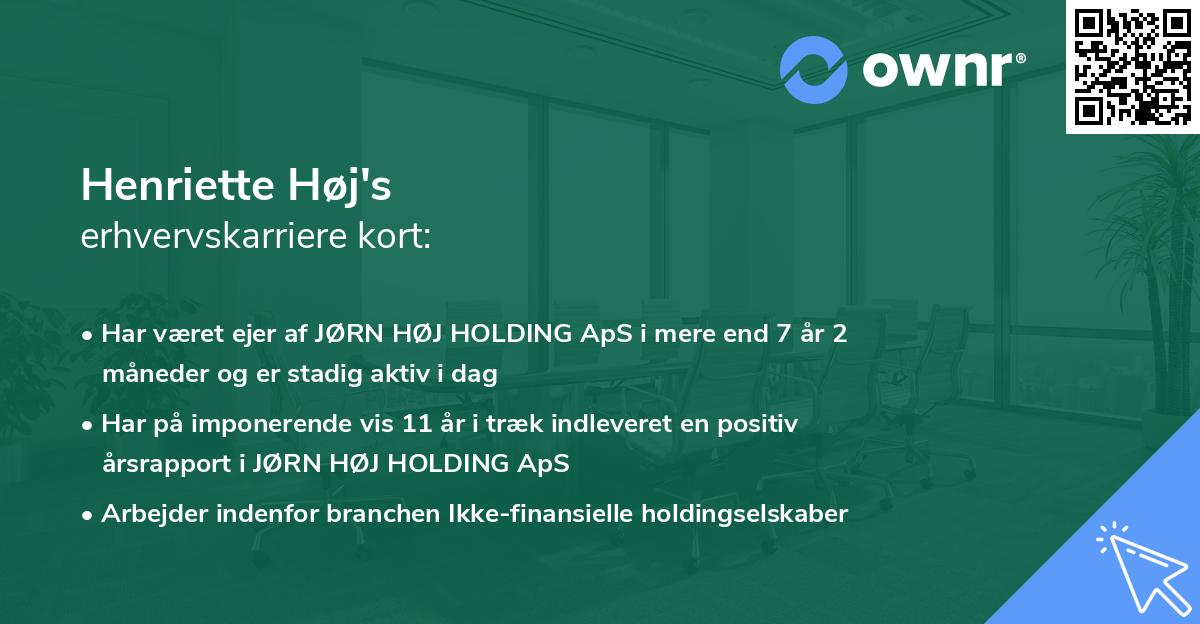 ownr®

Henriette Høj's
erhvervskarriere kort:

• Har været ejer af JØRN HØJ HOLDING ApS i mere end 7 år 2 måneder og er stadig aktiv i dag
• Har på imponerende vis 11 år i træk indleveret en positiv årsrapport i JØRN HØJ HOLDING ApS
• Arbejder indenfor branchen Ikke-finansielle holdingselskaber